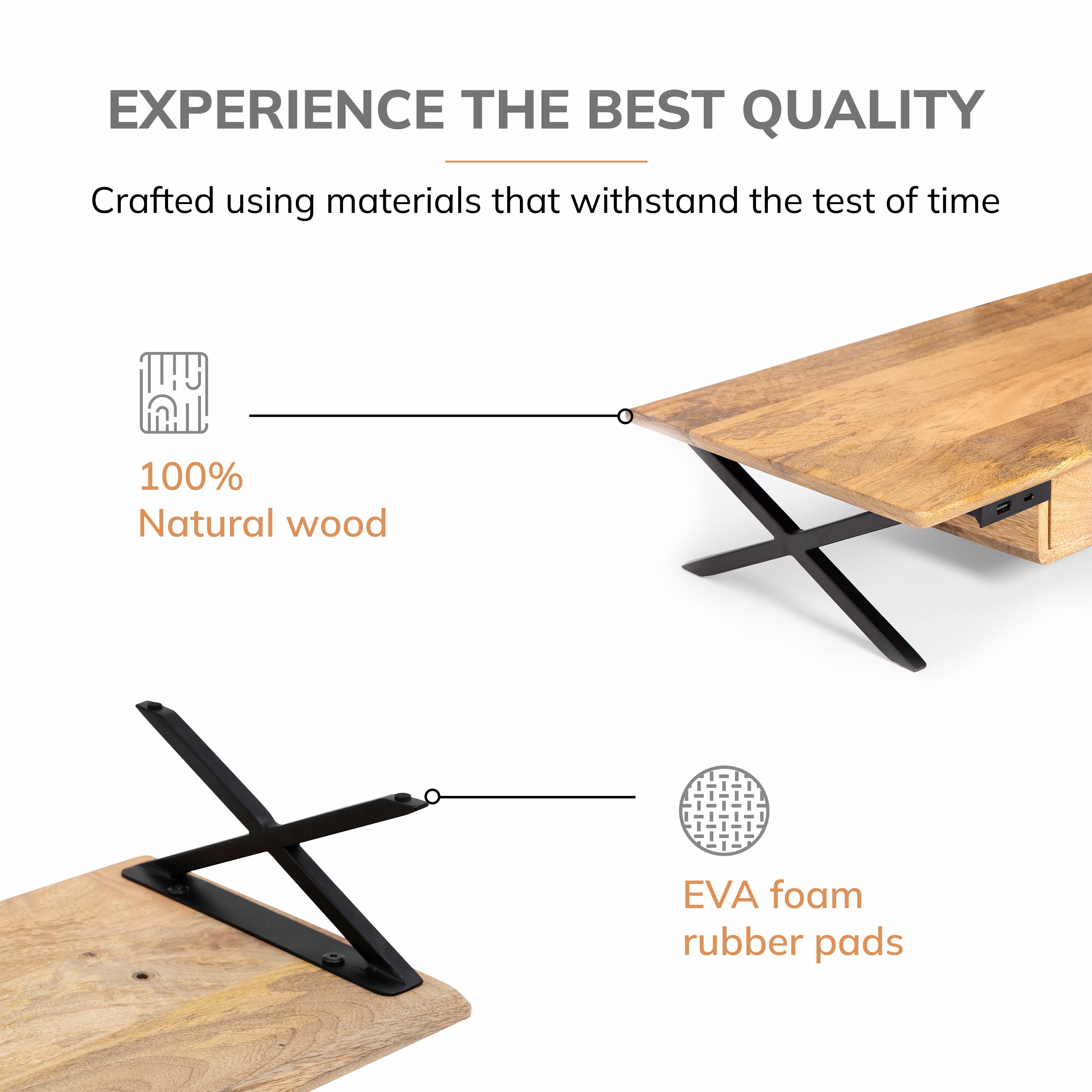 EXPERIENCE THE BEST QUALITY

Crafted using materials that withstand the test of time

100%
Natural wood

EVA foam
rubber pads